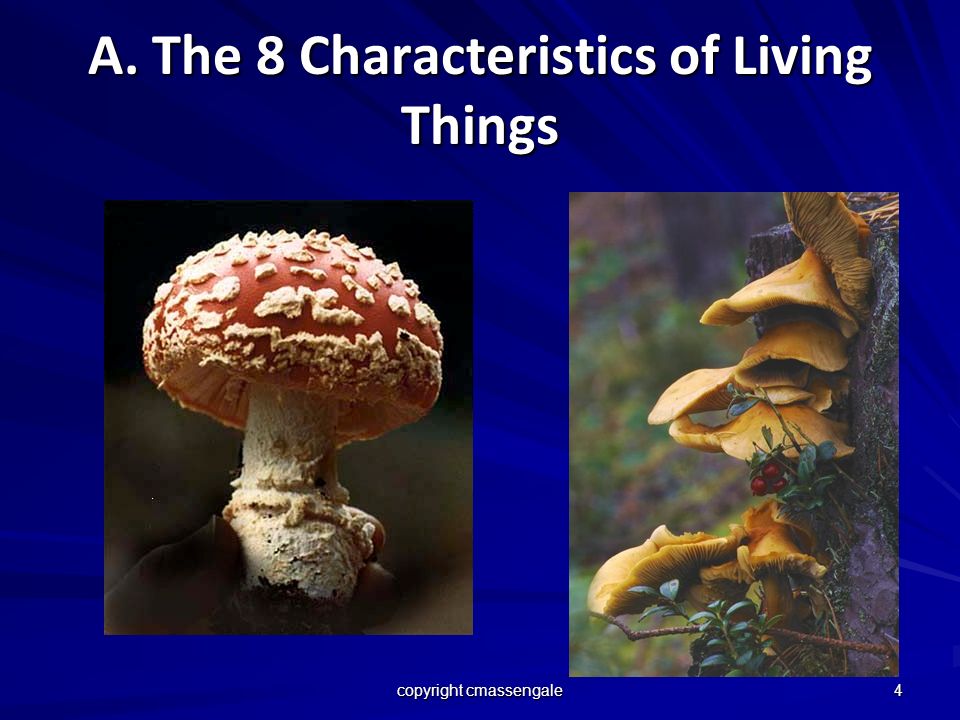 A. The 8 Characteristics of Living Things

copyright cmassengale

4